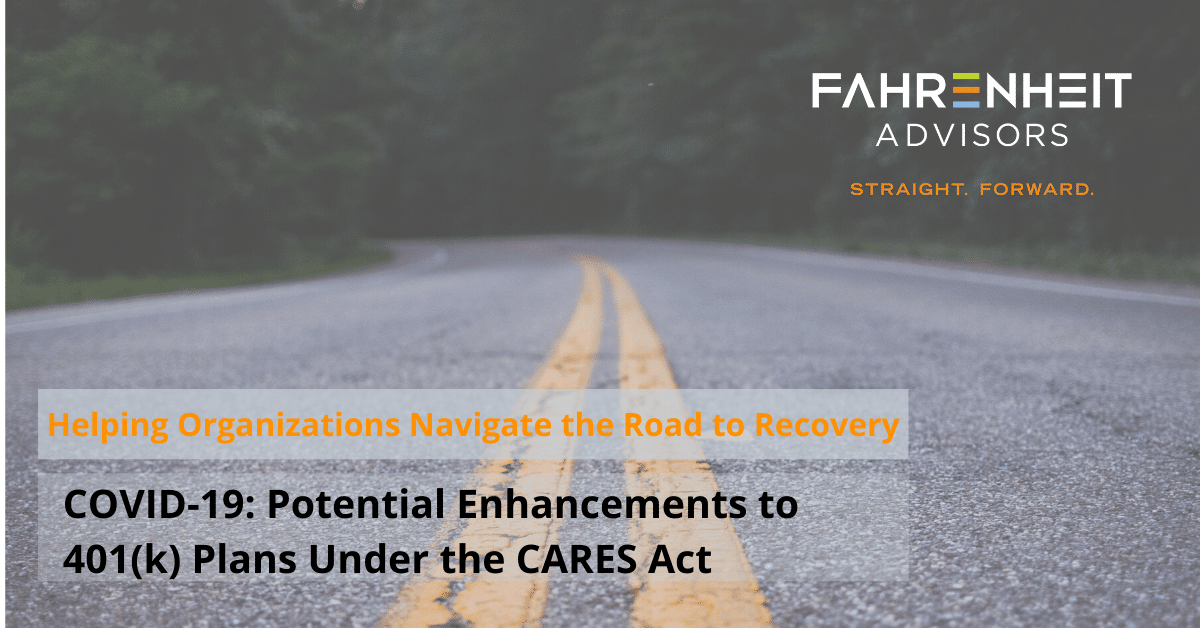 FAHRENHEIT
ADVISORS

STRAIGHT. FORWARD.

Helping Organizations Navigate the Road to Recovery

COVID-19: Potential Enhancements to 401(k) Plans Under the CARES Act